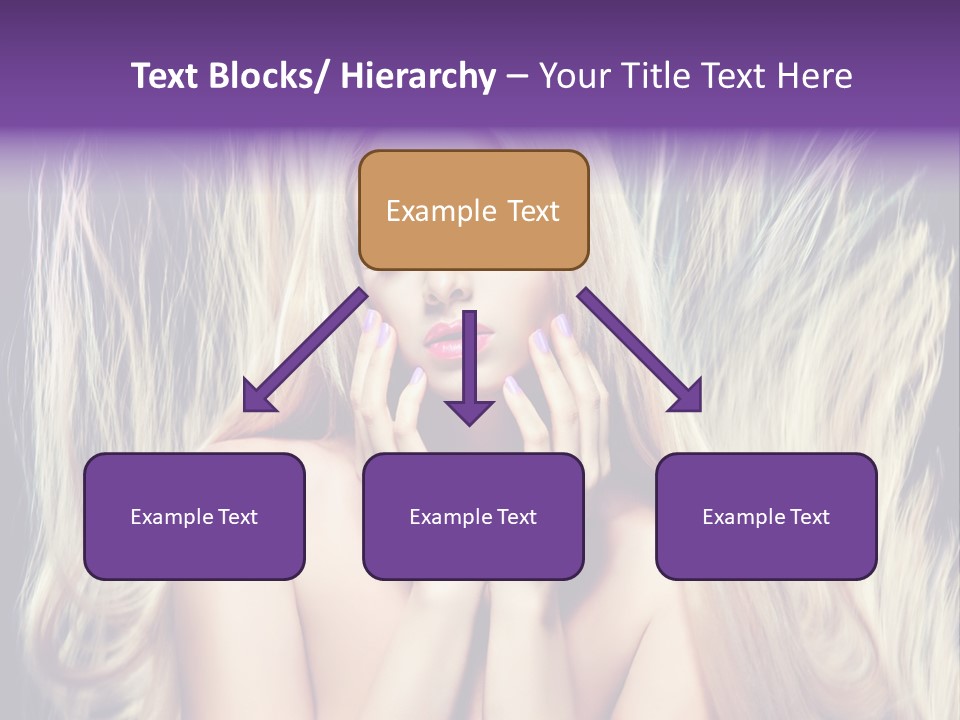 Text Blocks/ Hierarchy – Your Title Text Here

Example Text

Example Text

Example Text

Example Text